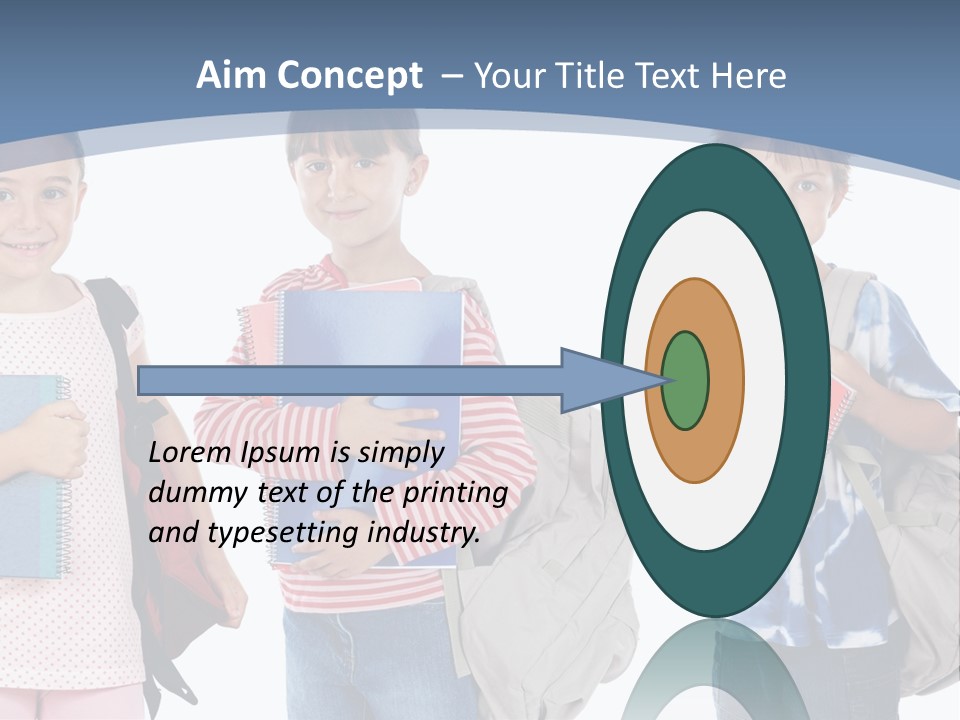 Aim Concept – Your Title Text Here

Lorem Ipsum is simply dummy text of the printing and typesetting industry.